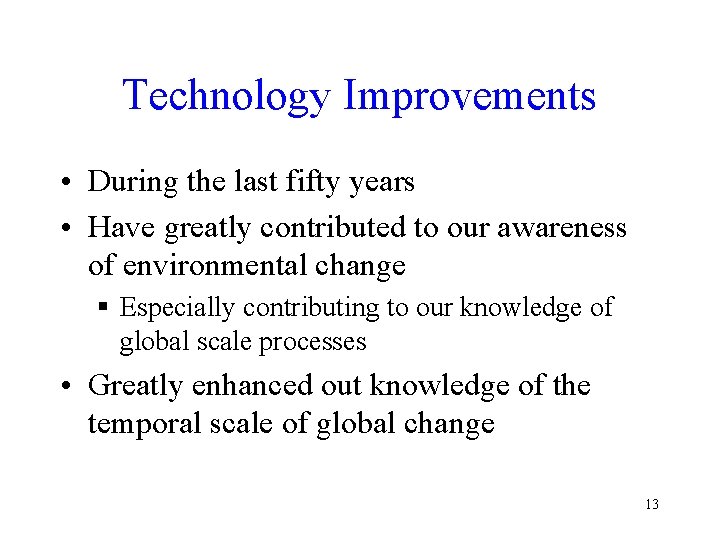 Technology Improvements

• During the last fifty years
• Have greatly contributed to our awareness of environmental change
 ▪ Especially contributing to our knowledge of global scale processes
• Greatly enhanced out knowledge of the temporal scale of global change

13